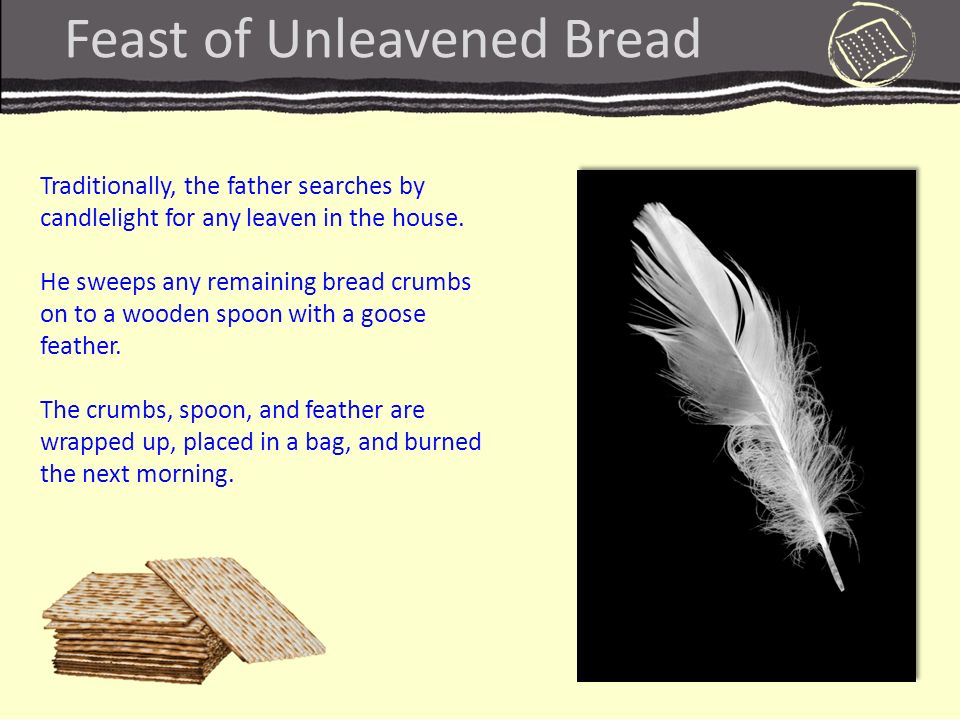 Feast of Unleavened Bread

Traditionally, the father searches by candlelight for any leaven in the house.

He sweeps any remaining bread crumbs on to a wooden spoon with a goose feather.

The crumbs, spoon, and feather are wrapped up, placed in a bag, and burned the next morning.